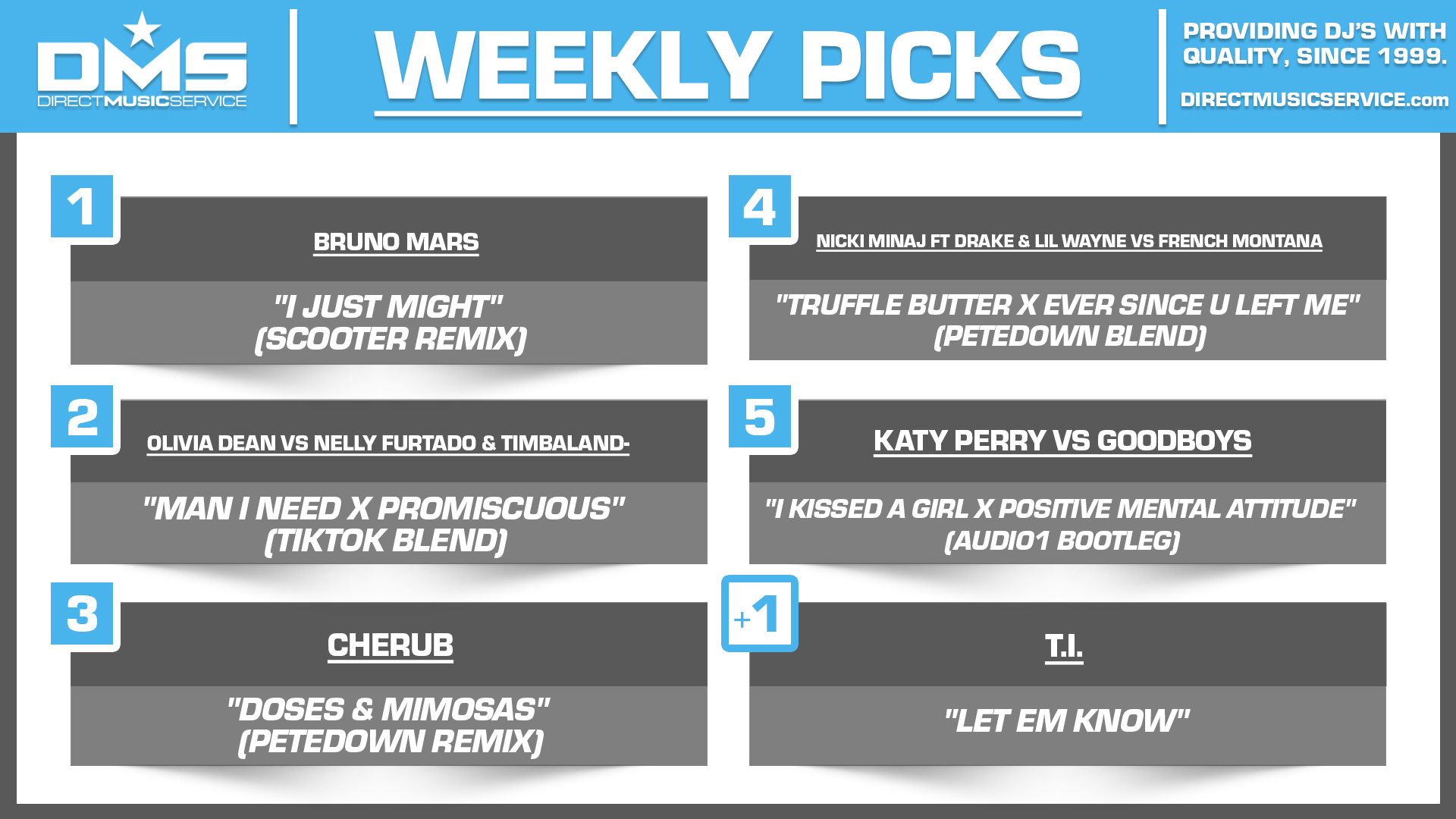 DMS
DIRECTMUSICSERVICE

WEEKLY PICKS

PROVIDING DJ'S WITH QUALITY, SINCE 1999.

DIRECTMUSICSERVICE.com

1
BRUNO MARS
"I JUST MIGHT" (SCOOTER REMIX)

2
OLIVIA DEAN VS NELLY FURTADO & TIMBALAND-
"MAN I NEED X PROMISCUOUS" (TIKTOK BLEND)

3
CHERUB
"DOSES & MIMOSAS" (PETEDOWN REMIX)

4
NICKI MINAJ FT DRAKE & LIL WAYNE VS FRENCH MONTANA
"TRUFFLE BUTTER X EVER SINCE U LEFT ME" (PETEDOWN BLEND)

5
KATY PERRY VS GOODBOYS
"I KISSED A GIRL X POSITIVE MENTAL ATTITUDE" (AUDIO1 BOOTLEG)

+1
T.I.
"LET EM KNOW"